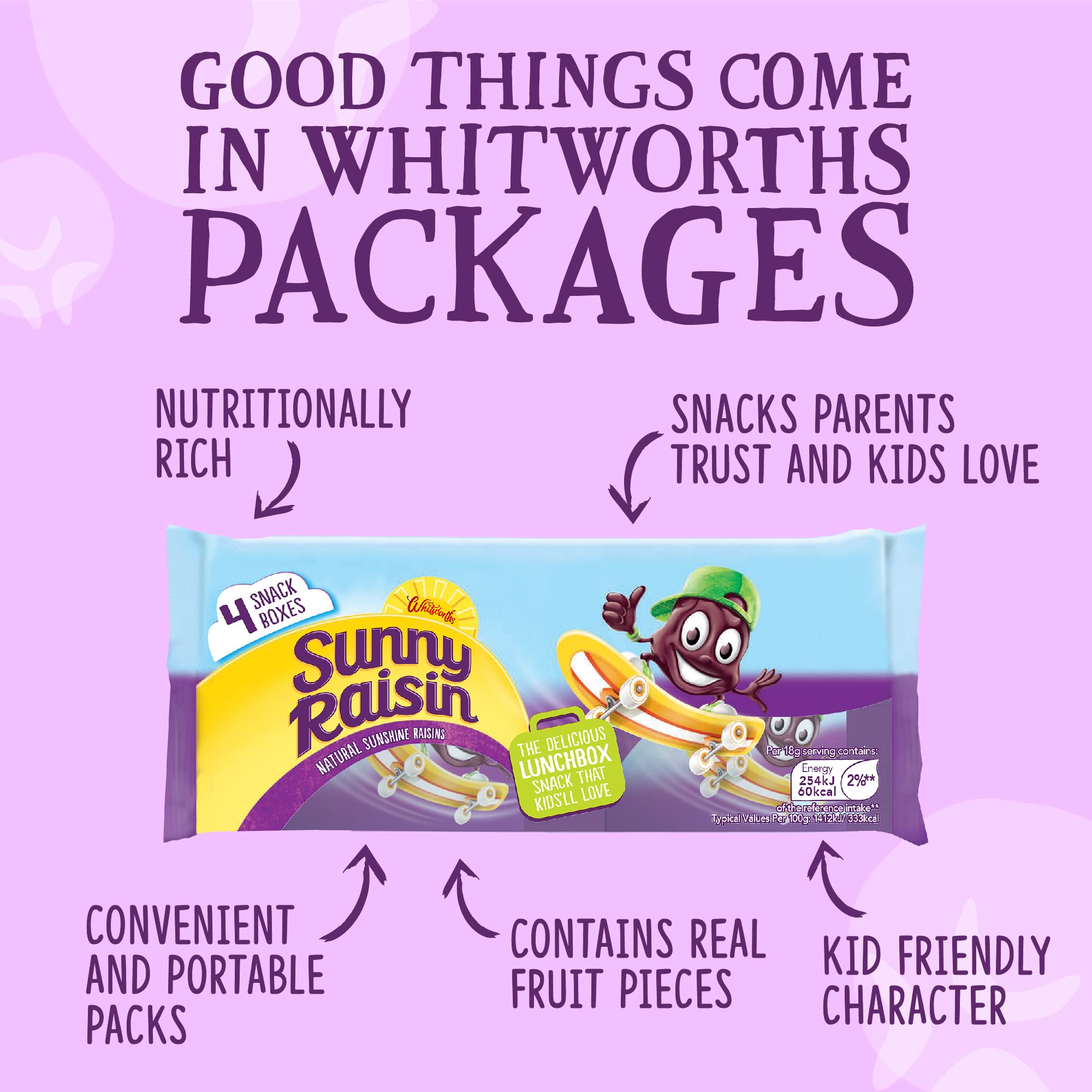 GOOD THINGS COME IN WHITWORTHS PACKAGES

NUTRITIONALLY RICH

SNACKS PARENTS TRUST AND KIDS LOVE

4 SNACK BOXES

Whitworths

Sunny Raisin

NATURAL SUNSHINE RAISINS

THE DELICIOUS LUNCHBOX SNACK THAT KIDS'LL LOVE

Per 18g serving contains:
Energy
254kJ
60kcal
2%**
of the reference intake**
Typical Values Per 100g: 1412kJ/ 333kcal

CONVENIENT AND PORTABLE PACKS

CONTAINS REAL FRUIT PIECES

KID FRIENDLY CHARACTER